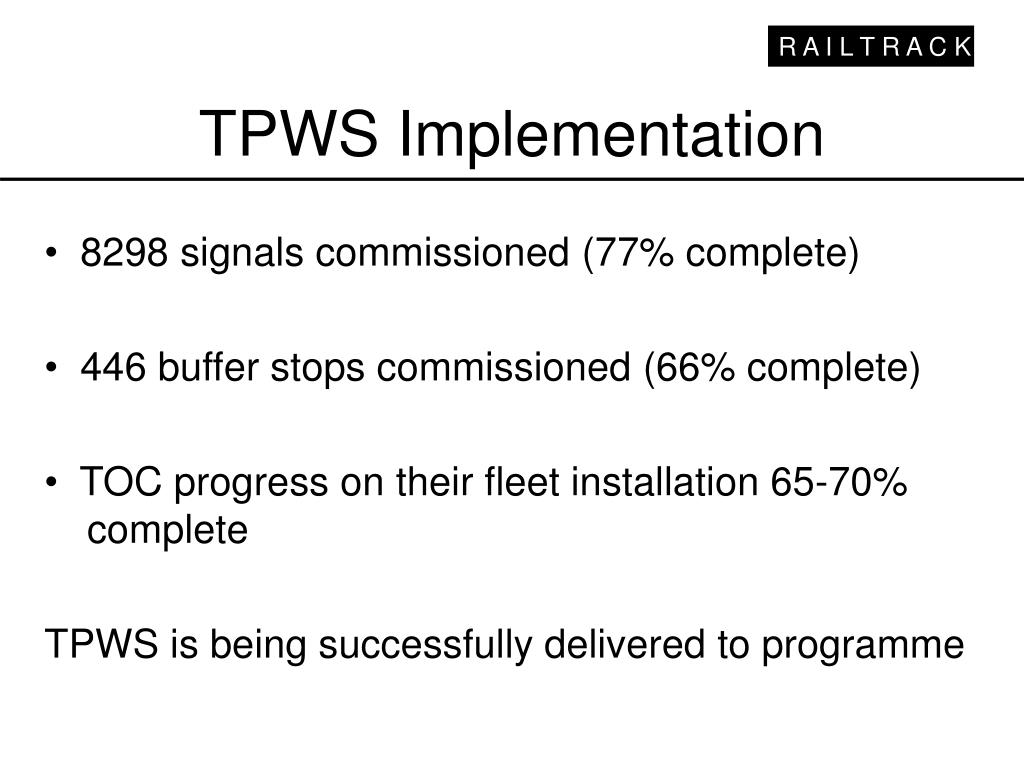 RAILTRACK

TPWS Implementation

• 8298 signals commissioned (77% complete)

• 446 buffer stops commissioned (66% complete)

• TOC progress on their fleet installation 65-70% complete

TPWS is being successfully delivered to programme